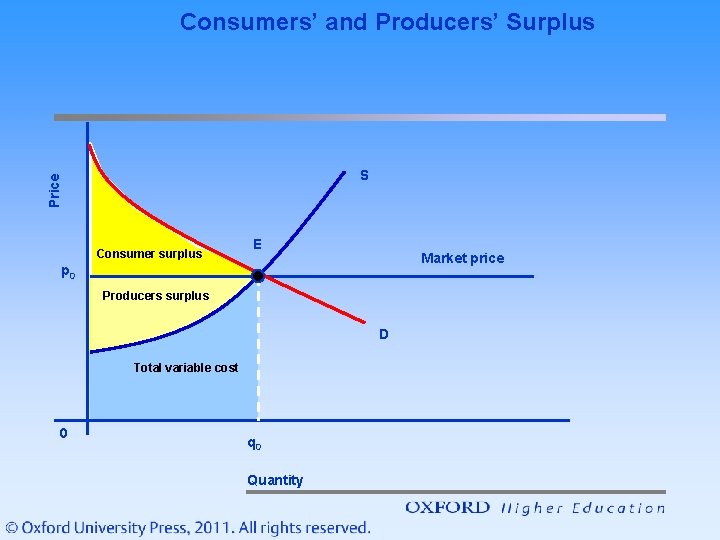 Consumers' and Producers' Surplus

Price

S

E

Consumer surplus

Market price

$p_0$

Producers surplus

D

Total variable cost

0

$q_0$

Quantity

OXFORD Higher Education

© Oxford University Press, 2011. All rights reserved.